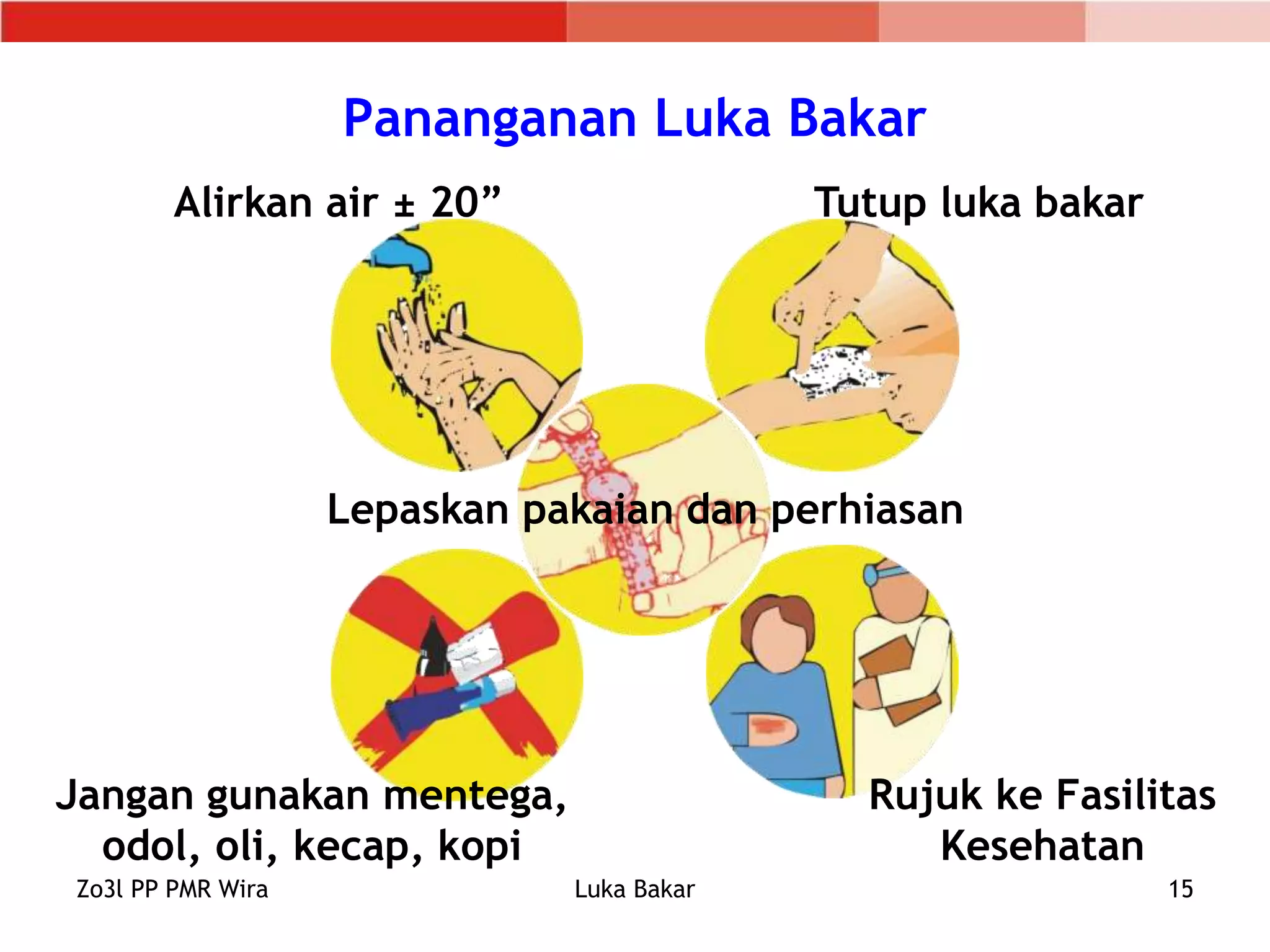 Pananganan Luka Bakar

Alirkan air ± 20”

Tutup luka bakar

Lepaskan pakaian dan perhiasan

Jangan gunakan mentega, odol, oli, kecap, kopi

Rujuk ke Fasilitas Kesehatan

Zo3l PP PMR Wira

Luka Bakar

15